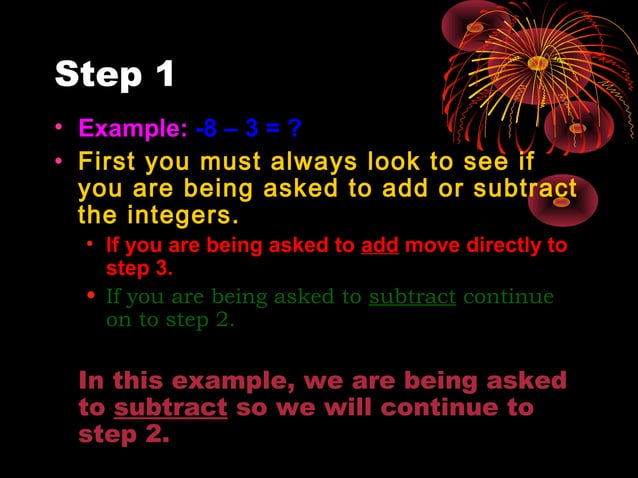 Step 1

• Example: -8 – 3 = ?
• First you must always look to see if you are being asked to add or subtract the integers.
  • If you are being asked to add move directly to step 3.
  • If you are being asked to subtract continue on to step 2.

In this example, we are being asked to subtract so we will continue to step 2.